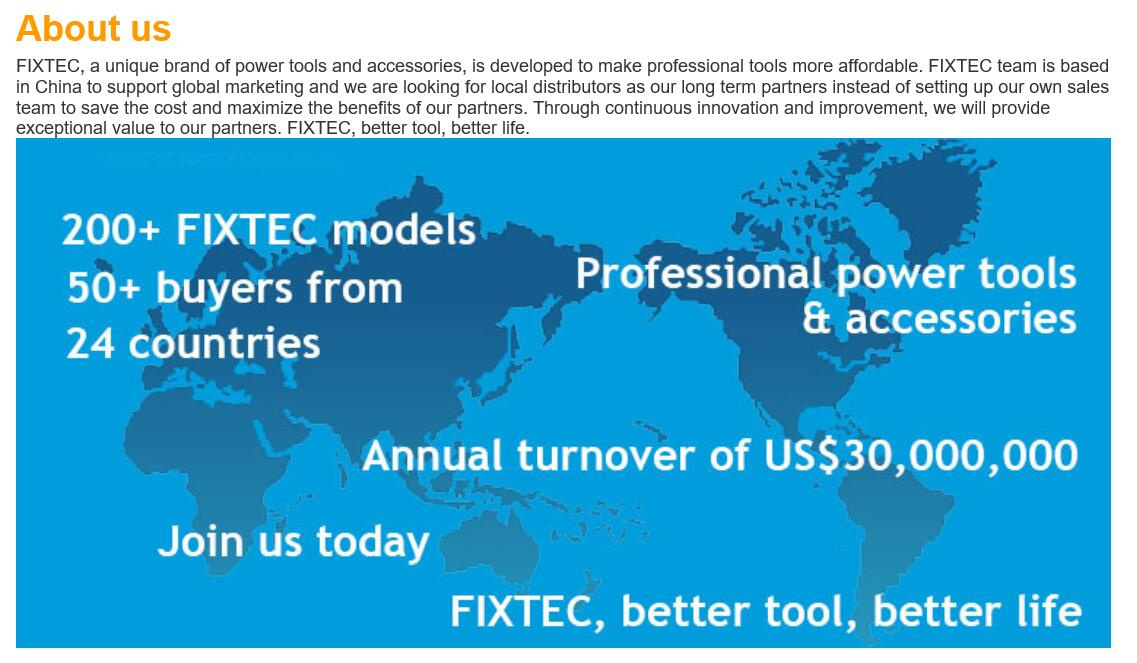 About us

FIXTEC, a unique brand of power tools and accessories, is developed to make professional tools more affordable. FIXTEC team is based in China to support global marketing and we are looking for local distributors as our long term partners instead of setting up our own sales team to save the cost and maximize the benefits of our partners. Through continuous innovation and improvement, we will provide exceptional value to our partners. FIXTEC, better tool, better life.

200+ FIXTEC models
50+ buyers from
24 countries

Professional power tools
& accessories

Annual turnover of US$30,000,000

Join us today

FIXTEC, better tool, better life